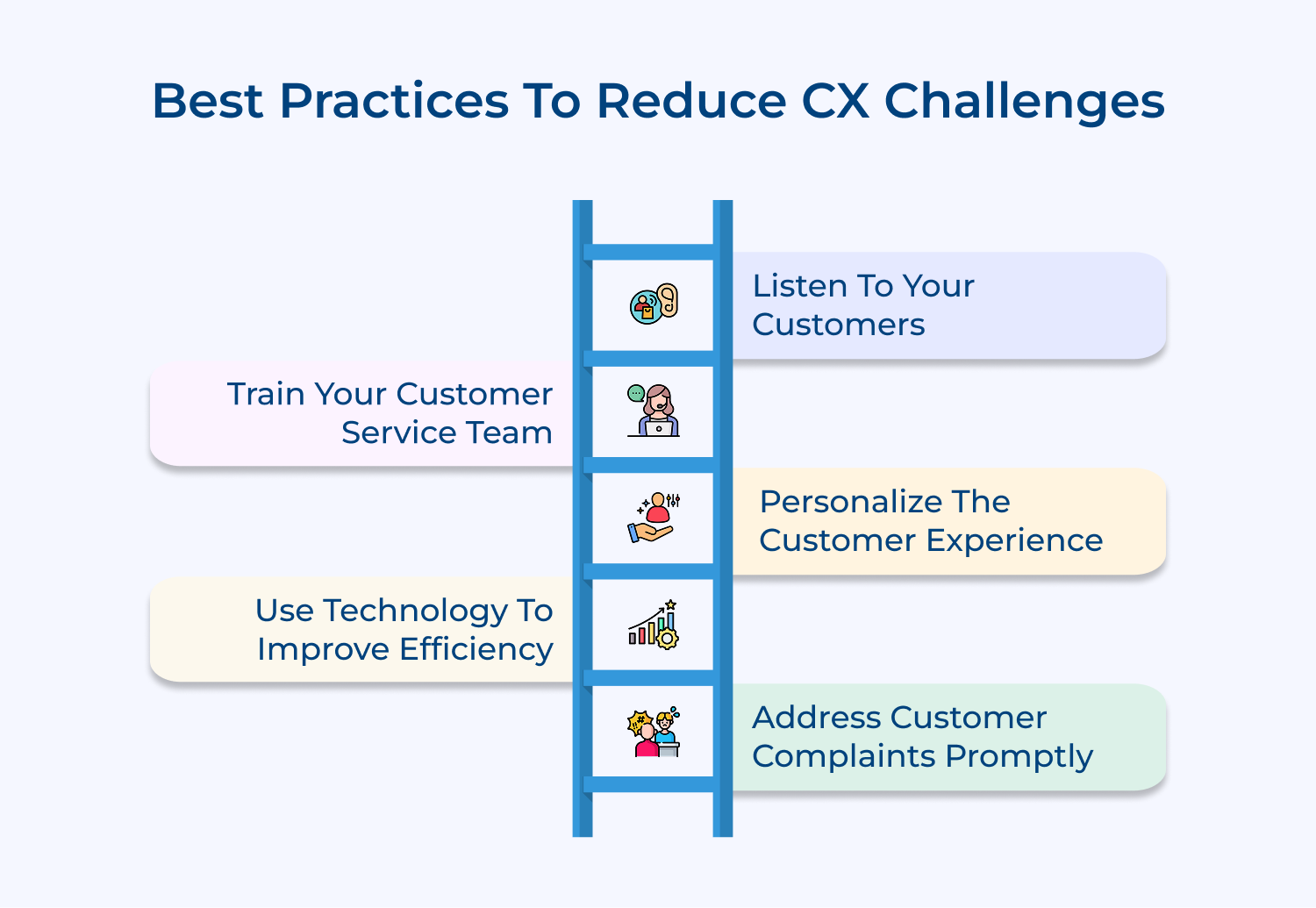 Best Practices To Reduce CX Challenges

Listen To Your Customers

Train Your Customer Service Team

Personalize The Customer Experience

Use Technology To Improve Efficiency

Address Customer Complaints Promptly